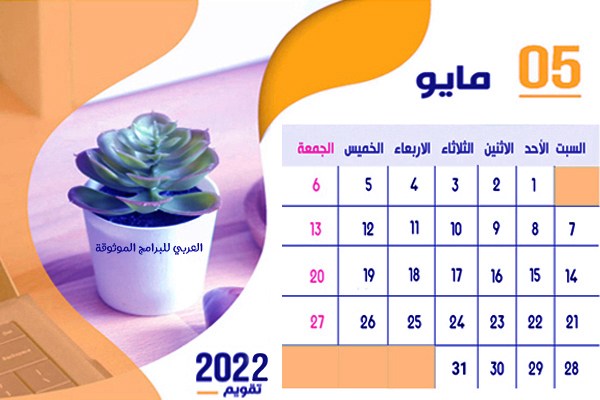 05 مايو

| السبت | الأحد | الاثنين | الثلاثاء | الاربعاء | الخميس | الجمعة |
|---|---|---|---|---|---|---|
| | 1 | 2 | 3 | 4 | 5 | 6 |
| 7 | 8 | 9 | 10 | 11 | 12 | 13 |
| 14 | 15 | 16 | 17 | 18 | 19 | 20 |
| 21 | 22 | 23 | 24 | 25 | 26 | 27 |
| 28 | 29 | 30 | 31 | | | |

العربي للبرامج الموثوقة

2022 تقويم